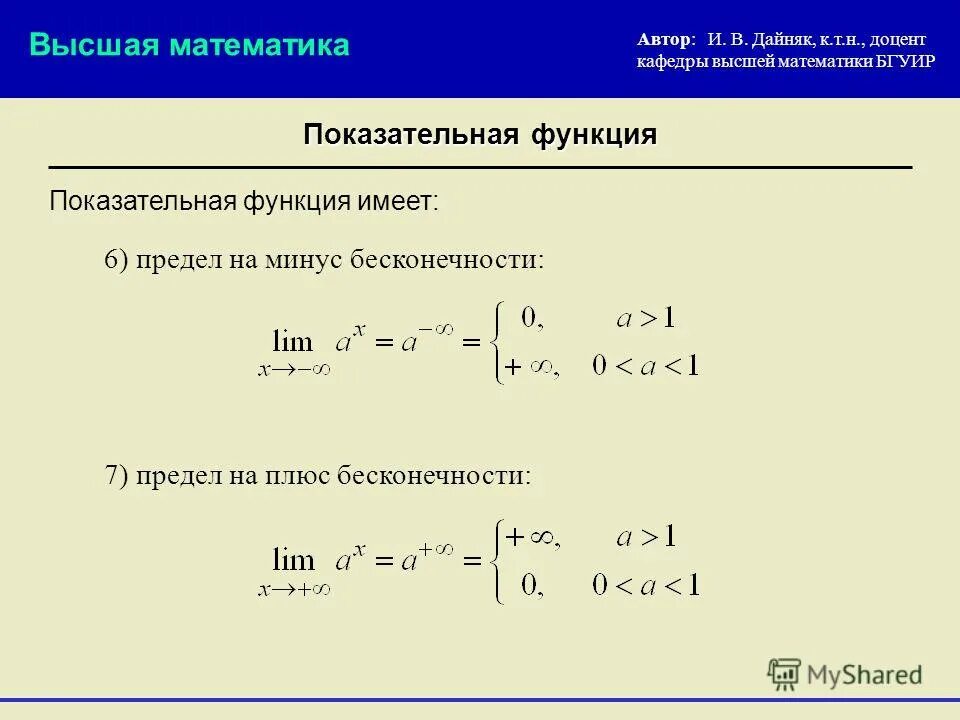 Высшая математика

Автор: И. В. Дайняк, к.т.н., доцент кафедры высшей математики БГУИР

Показательная функция

Показательная функция имеет:

6) предел на минус бесконечности:

$\lim_{x \to -\infty} a^x = a^{-\infty} = \begin{cases} 0, & a > 1 \\ +\infty, & 0 < a < 1 \end{cases}$

7) предел на плюс бесконечности:

$\lim_{x \to +\infty} a^x = a^{+\infty} = \begin{cases} +\infty, & a > 1 \\ 0, & 0 < a < 1 \end{cases}$

MyShared